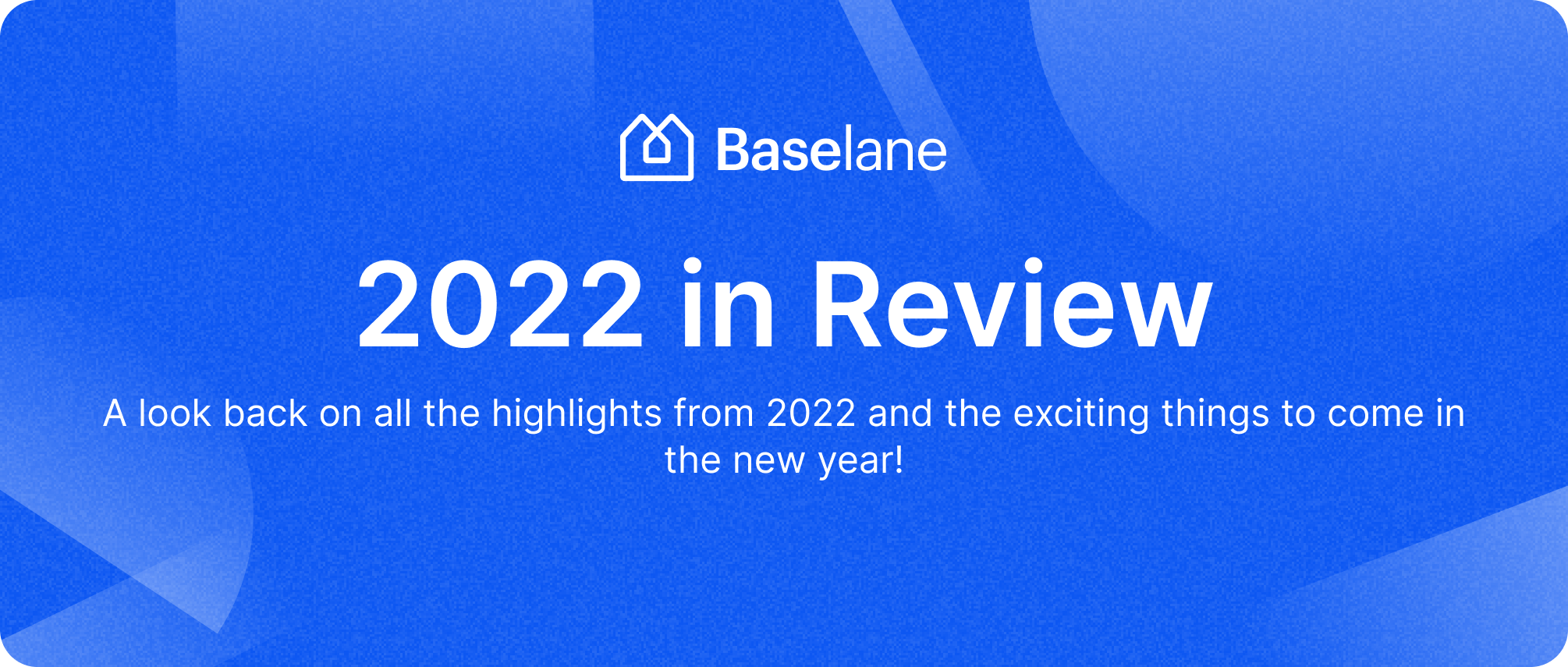 Baselane

2022 in Review

A look back on all the highlights from 2022 and the exciting things to come in the new year!